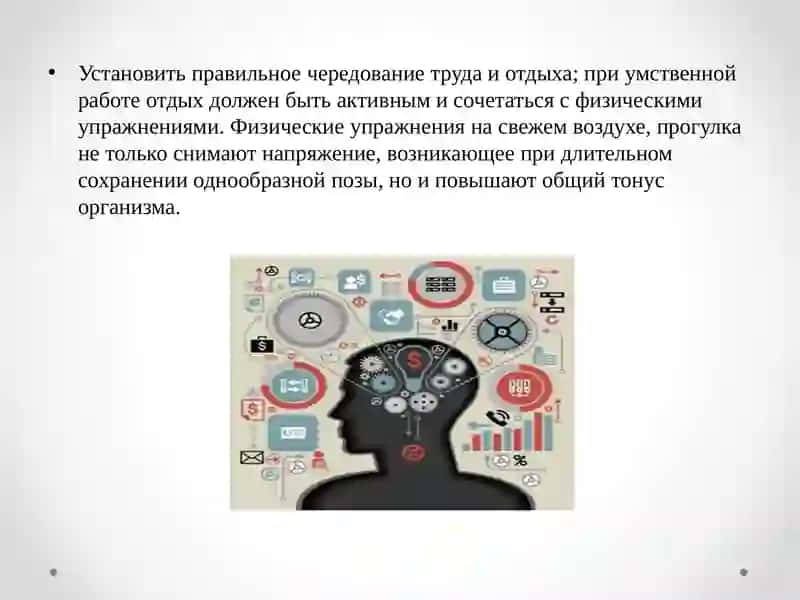 • Установить правильное чередование труда и отдыха; при умственной работе отдых должен быть активным и сочетаться с физическими упражнениями. Физические упражнения на свежем воздухе, прогулка не только снимают напряжение, возникающее при длительном сохранении однообразной позы, но и повышают общий тонус организма.

$

$

%